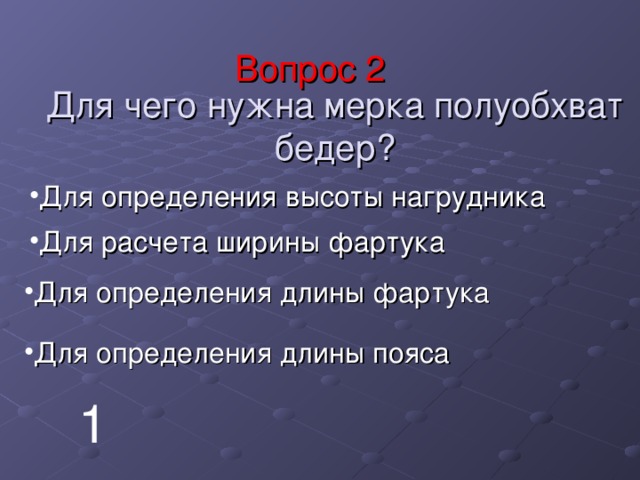 Вопрос 2
Для чего нужна мерка полуобхват бедер?

•Для определения высоты нагрудника

•Для расчета ширины фартука

•Для определения длины фартука

•Для определения длины пояса

1